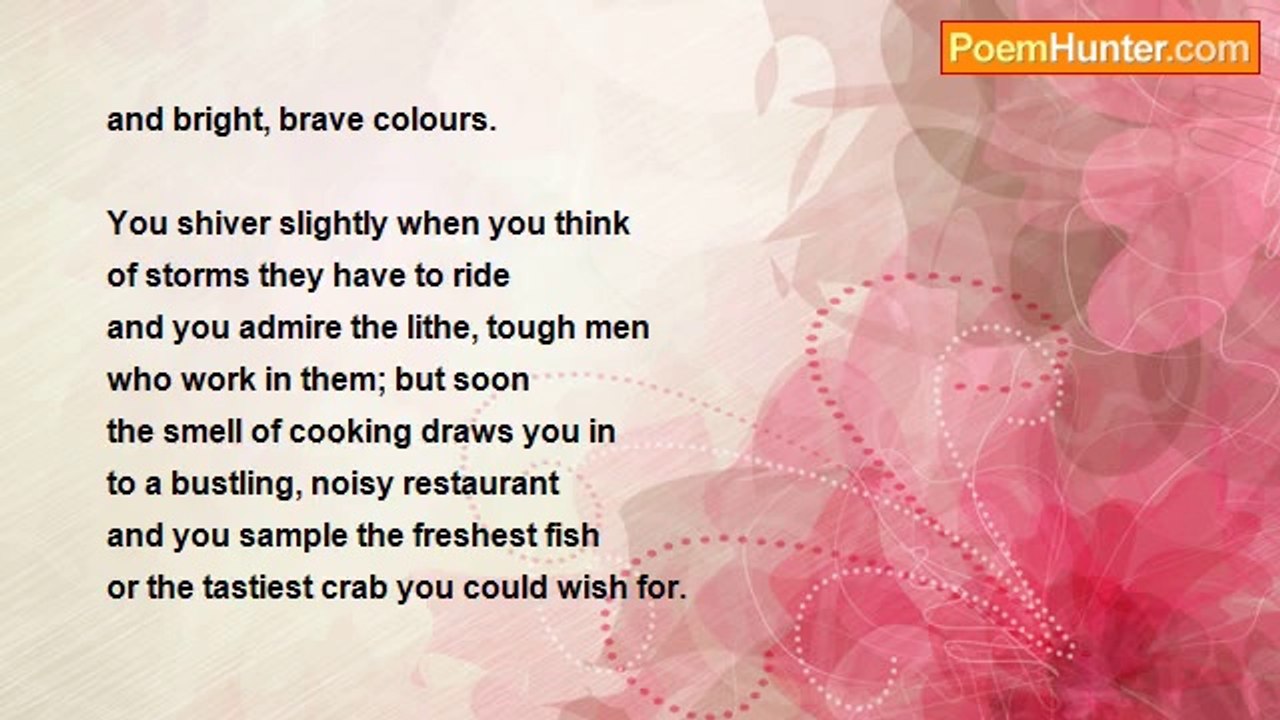 PoemHunter.com

and bright, brave colours.

You shiver slightly when you think
of storms they have to ride
and you admire the lithe, tough men
who work in them; but soon
the smell of cooking draws you in
to a bustling, noisy restaurant
and you sample the freshest fish
or the tastiest crab you could wish for.